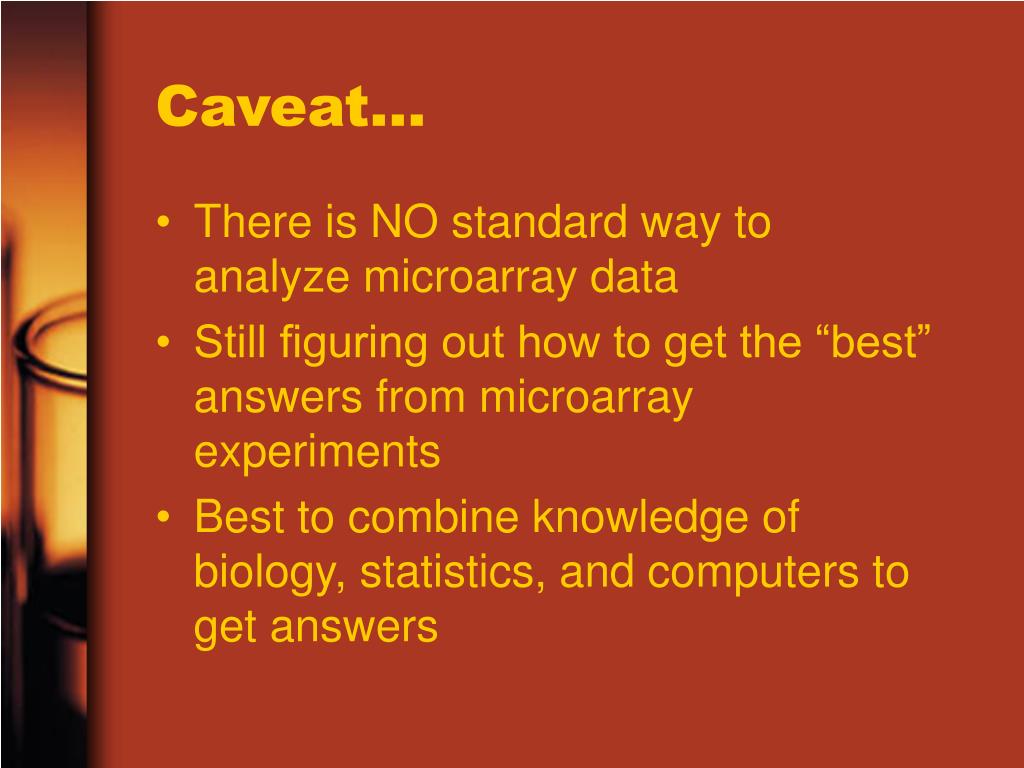 Caveat…

• There is NO standard way to analyze microarray data
• Still figuring out how to get the “best” answers from microarray experiments
• Best to combine knowledge of biology, statistics, and computers to get answers